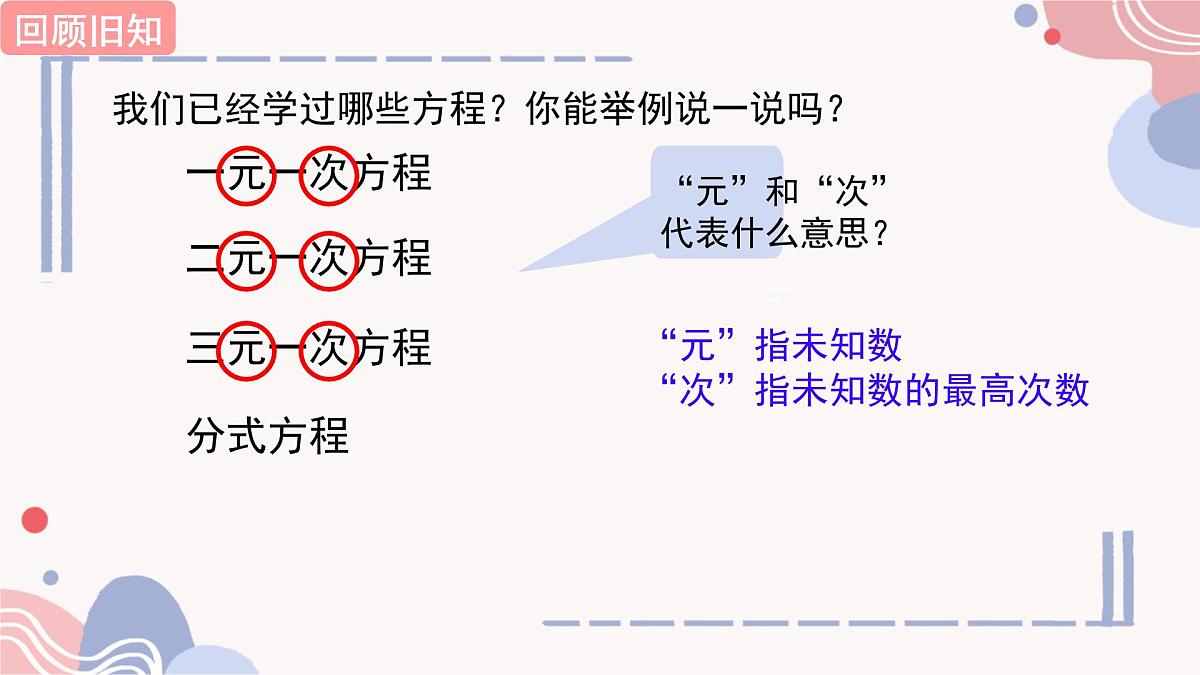 回顾旧知

我们已经学过哪些方程？你能举例说一说吗？

一元一次方程

二元一次方程

三元一次方程

分式方程

“元”和“次”代表什么意思？

“元”指未知数
“次”指未知数的最高次数